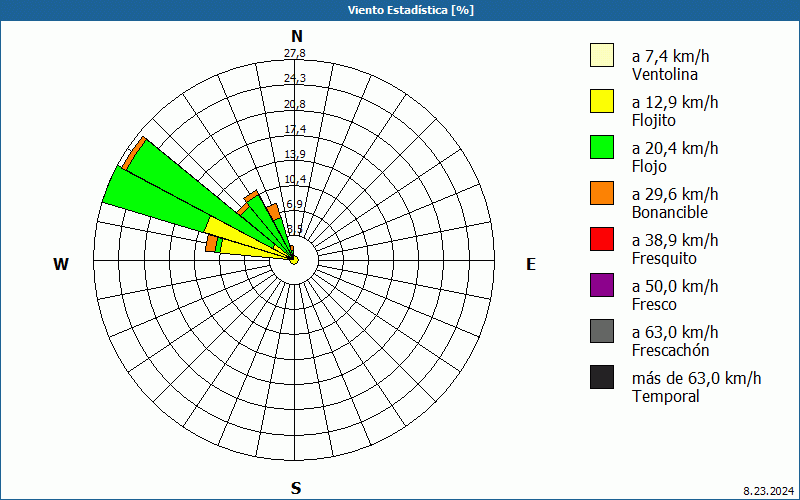 Viento Estadística [%]

N
27,8
24,3
20,8
17,4
13,9
10,4
6,9
3,5
W
E
S

a 7,4 km/h
Ventolina
a 12,9 km/h
Flojito
a 20,4 km/h
Flojo
a 29,6 km/h
Bonancible
a 38,9 km/h
Fresquito
a 50,0 km/h
Fresco
a 63,0 km/h
Frescachón
más de 63,0 km/h
Temporal

8.23.2024